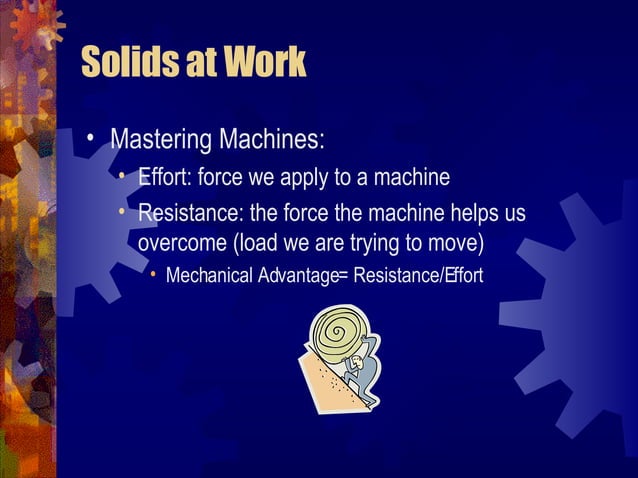 Solids at Work

• Mastering Machines:
  • Effort: force we apply to a machine
  • Resistance: the force the machine helps us overcome (load we are trying to move)
    • Mechanical Advantage= Resistance/Effort